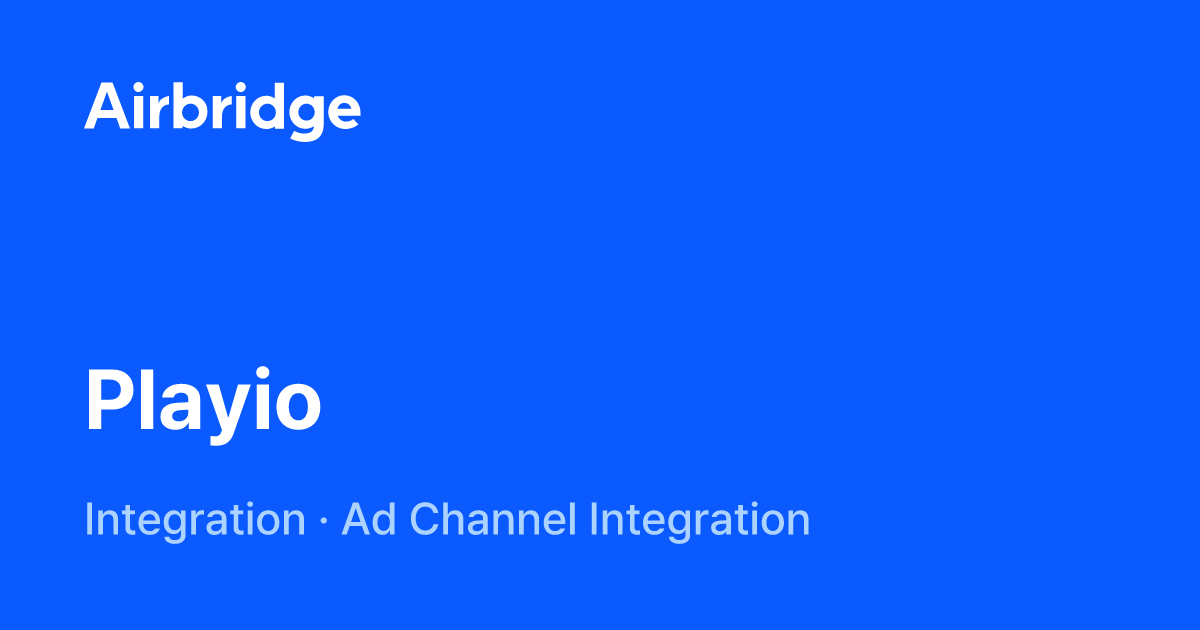 Airbridge

Playio

Integration · Ad Channel Integration